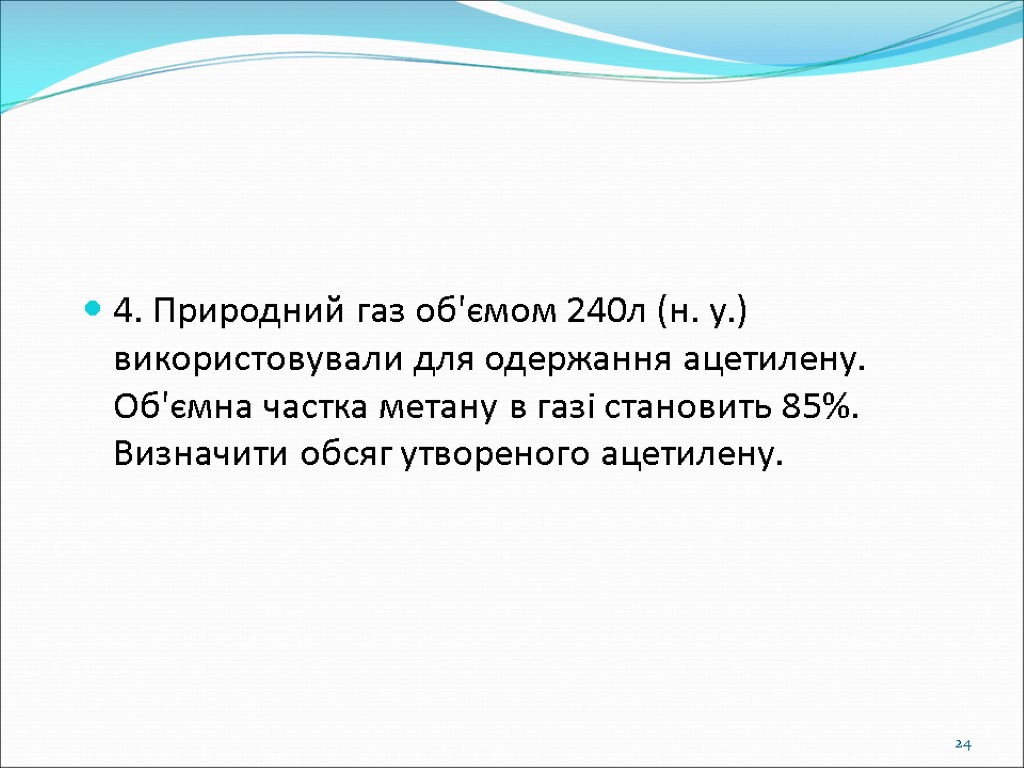 4. Природний газ об'ємом 240л (н. у.) використовували для одержання ацетилену. Об'ємна частка метану в газі становить 85%. Визначити обсяг утвореного ацетилену.

24